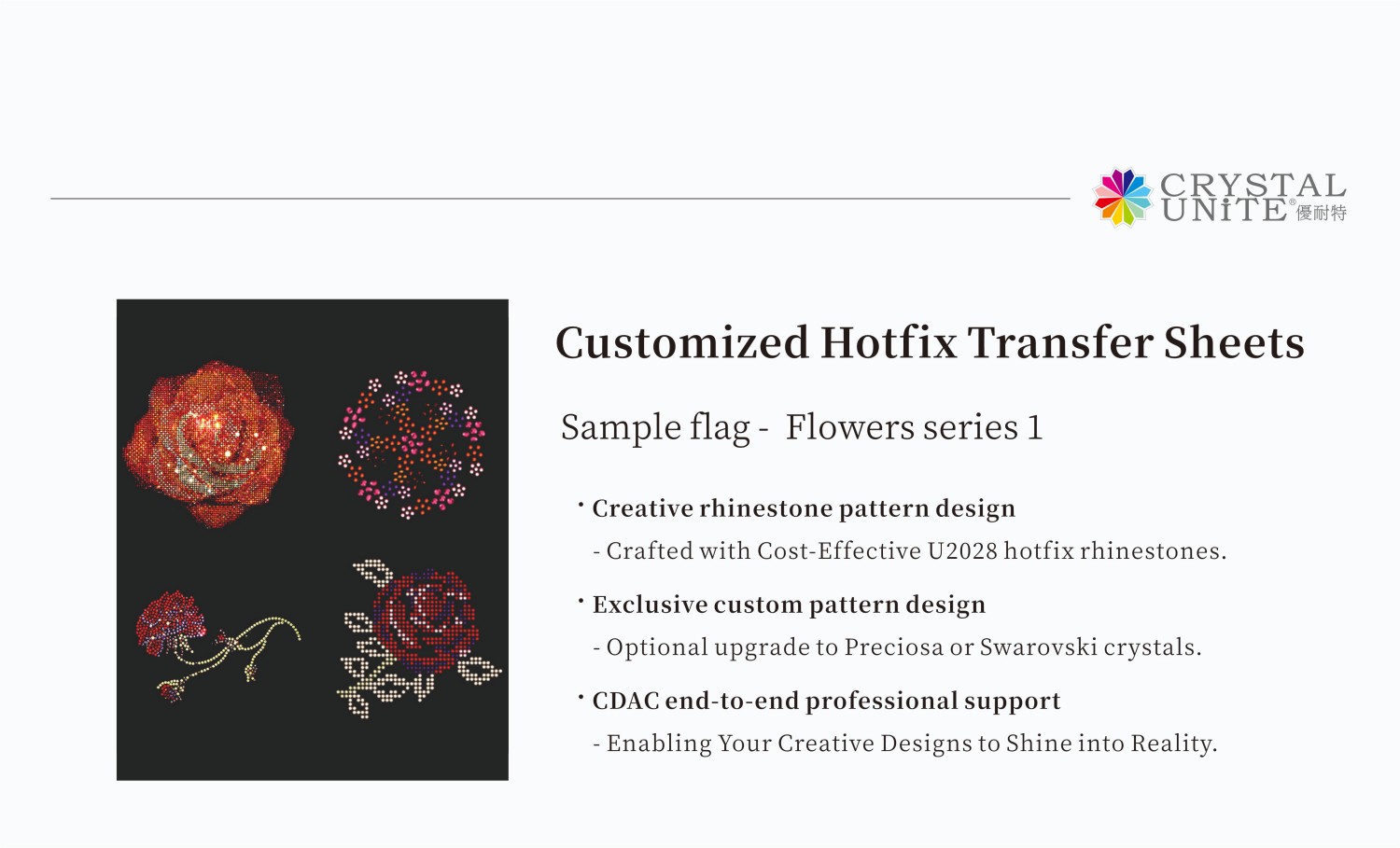 CRYSTAL UNiTE® 優耐特

Customized Hotfix Transfer Sheets

Sample flag - Flowers series 1

· Creative rhinestone pattern design

- Crafted with Cost-Effective U2028 hotfix rhinestones.

· Exclusive custom pattern design

- Optional upgrade to Preciosa or Swarovski crystals.

· CDAC end-to-end professional support

- Enabling Your Creative Designs to Shine into Reality.